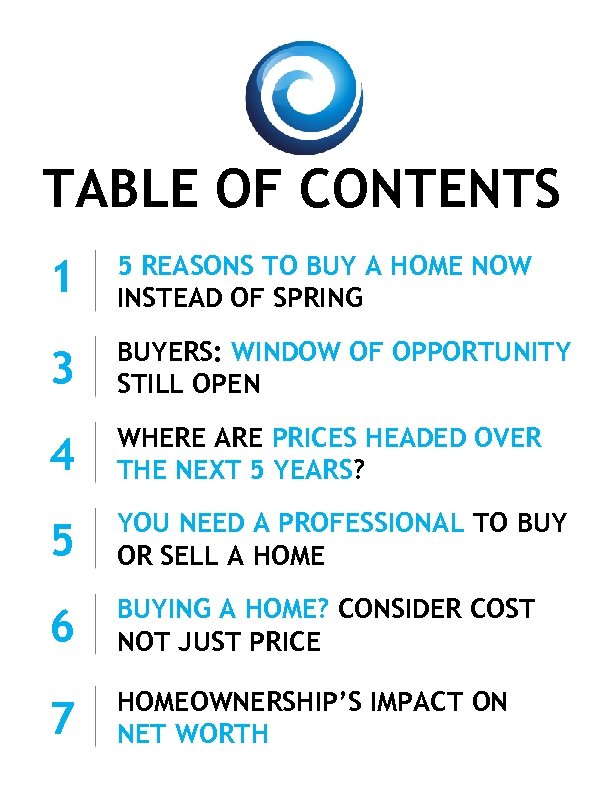 TABLE OF CONTENTS

1 5 REASONS TO BUY A HOME NOW INSTEAD OF SPRING

3 BUYERS: WINDOW OF OPPORTUNITY STILL OPEN

4 WHERE ARE PRICES HEADED OVER THE NEXT 5 YEARS?

5 YOU NEED A PROFESSIONAL TO BUY OR SELL A HOME

6 BUYING A HOME? CONSIDER COST NOT JUST PRICE

7 HOMEOWNERSHIP'S IMPACT ON NET WORTH